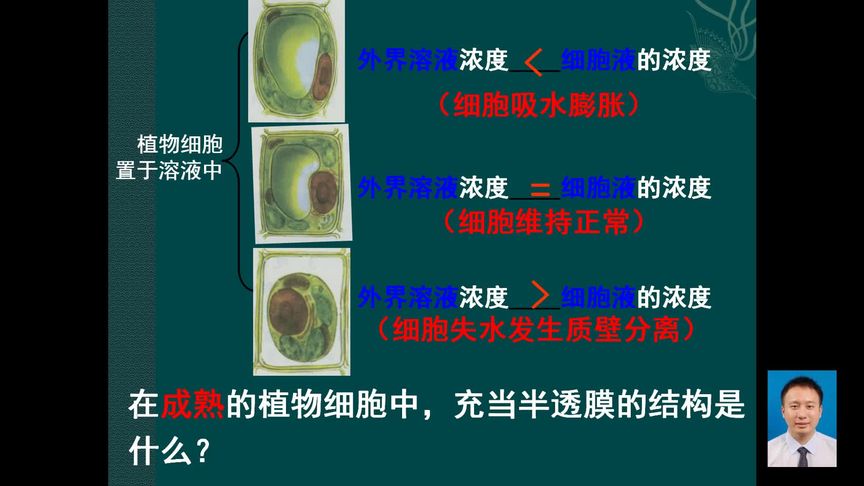 植物细胞置于溶液中

外界溶液浓度 < 细胞液的浓度
（细胞吸水膨胀）

外界溶液浓度 = 细胞液的浓度
（细胞维持正常）

外界溶液浓度 > 细胞液的浓度
（细胞失水发生质壁分离）

在成熟的植物细胞中，充当半透膜的结构是什么？